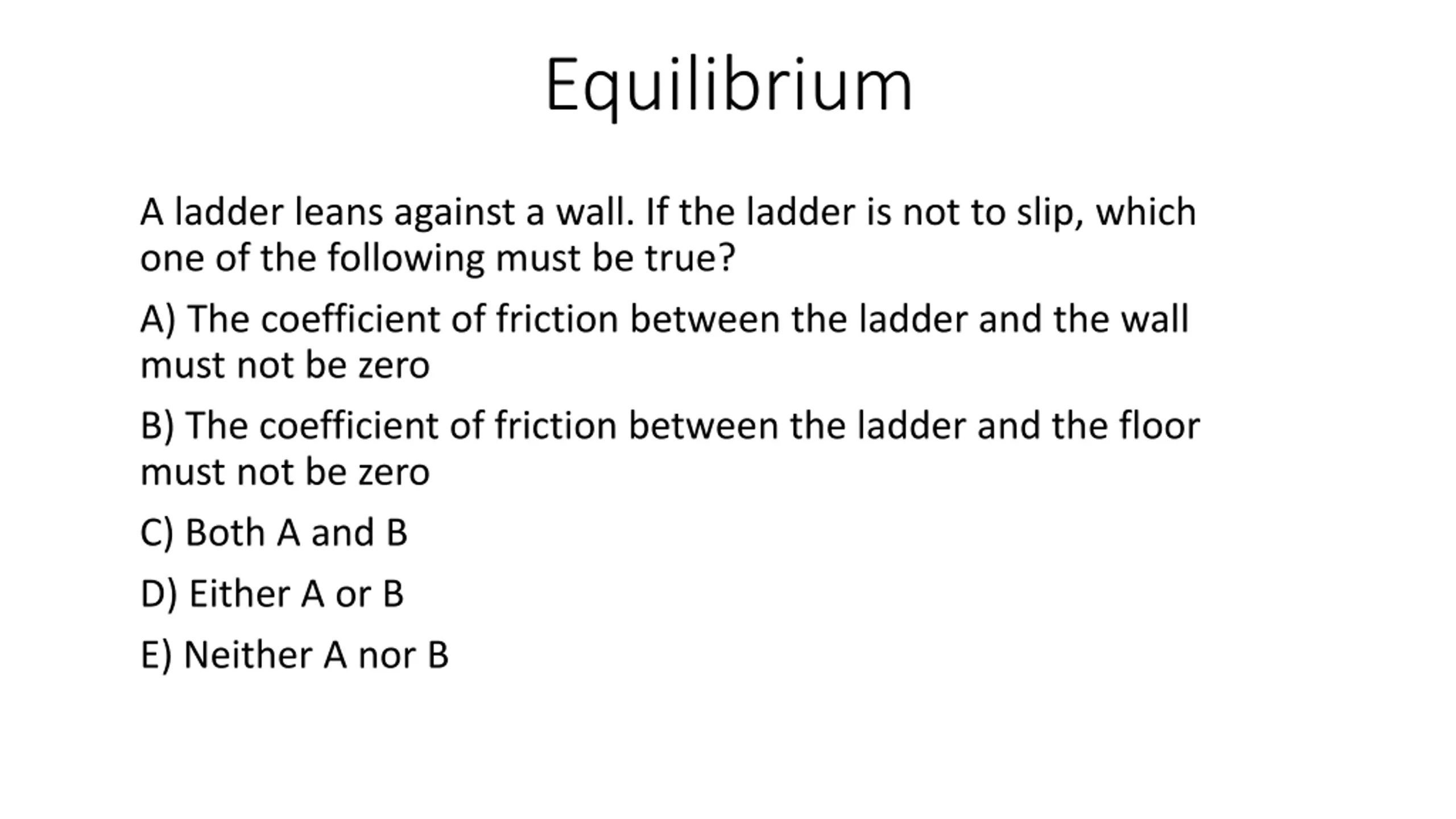 Equilibrium

A ladder leans against a wall. If the ladder is not to slip, which one of the following must be true?

A) The coefficient of friction between the ladder and the wall must not be zero

B) The coefficient of friction between the ladder and the floor must not be zero

C) Both A and B

D) Either A or B

E) Neither A nor B